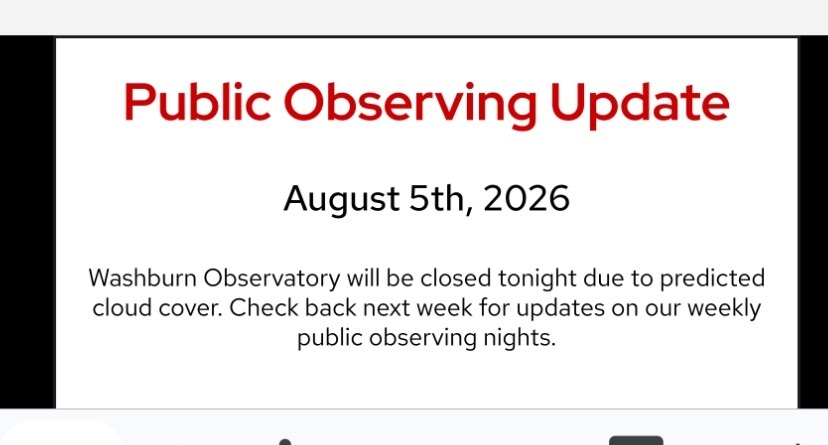 Public Observing Update

August 5th, 2026

Washburn Observatory will be closed tonight due to predicted cloud cover. Check back next week for updates on our weekly public observing nights.